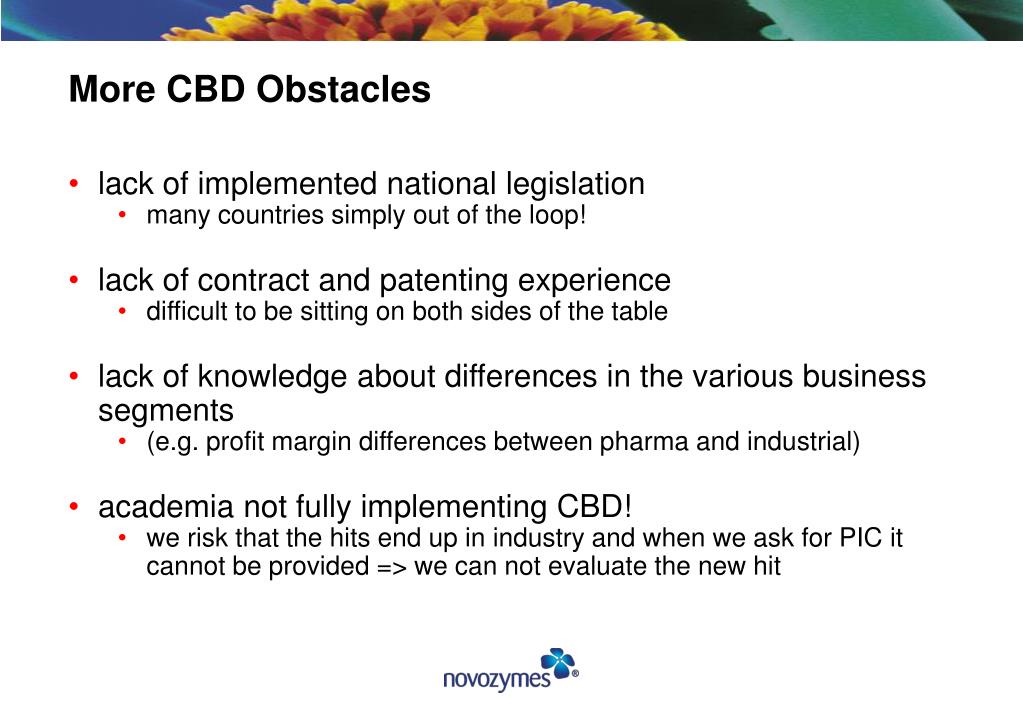 More CBD Obstacles

• lack of implemented national legislation
  • many countries simply out of the loop!

• lack of contract and patenting experience
  • difficult to be sitting on both sides of the table

• lack of knowledge about differences in the various business segments
  • (e.g. profit margin differences between pharma and industrial)

• academia not fully implementing CBD!
  • we risk that the hits end up in industry and when we ask for PIC it cannot be provided => we can not evaluate the new hit

novozymes®